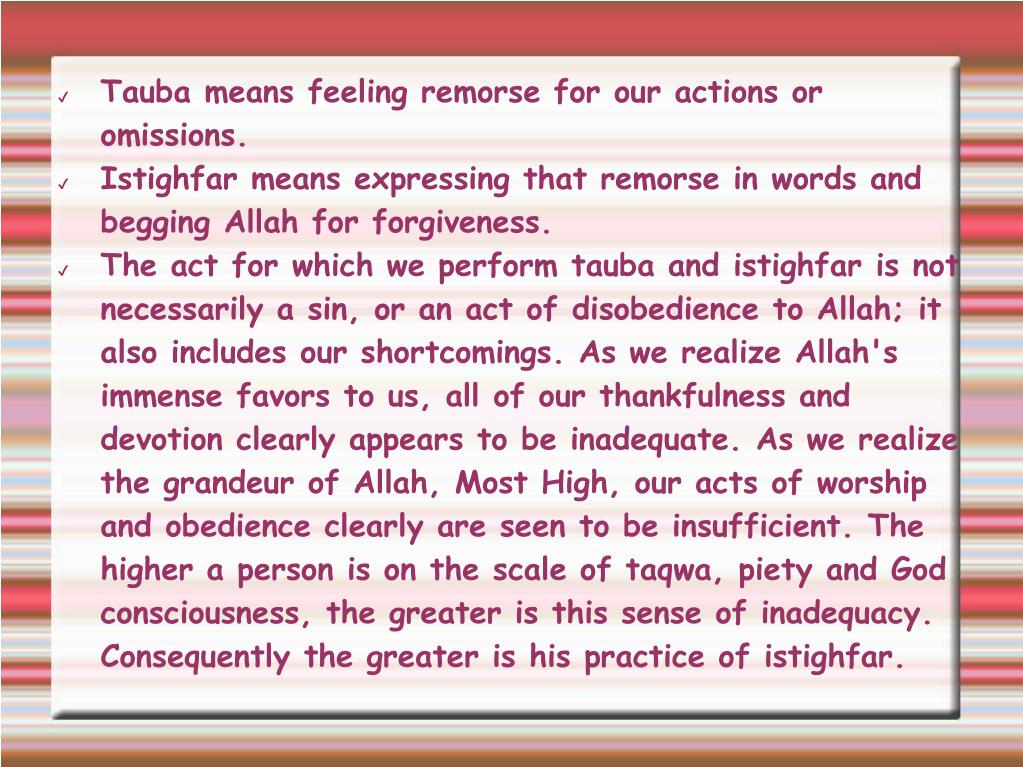 ✓ Tauba means feeling remorse for our actions or omissions.

✓ Istighfar means expressing that remorse in words and begging Allah for forgiveness.

✓ The act for which we perform tauba and istighfar is not necessarily a sin, or an act of disobedience to Allah; it also includes our shortcomings. As we realize Allah's immense favors to us, all of our thankfulness and devotion clearly appears to be inadequate. As we realize the grandeur of Allah, Most High, our acts of worship and obedience clearly are seen to be insufficient. The higher a person is on the scale of taqwa, piety and God consciousness, the greater is this sense of inadequacy. Consequently the greater is his practice of istighfar.